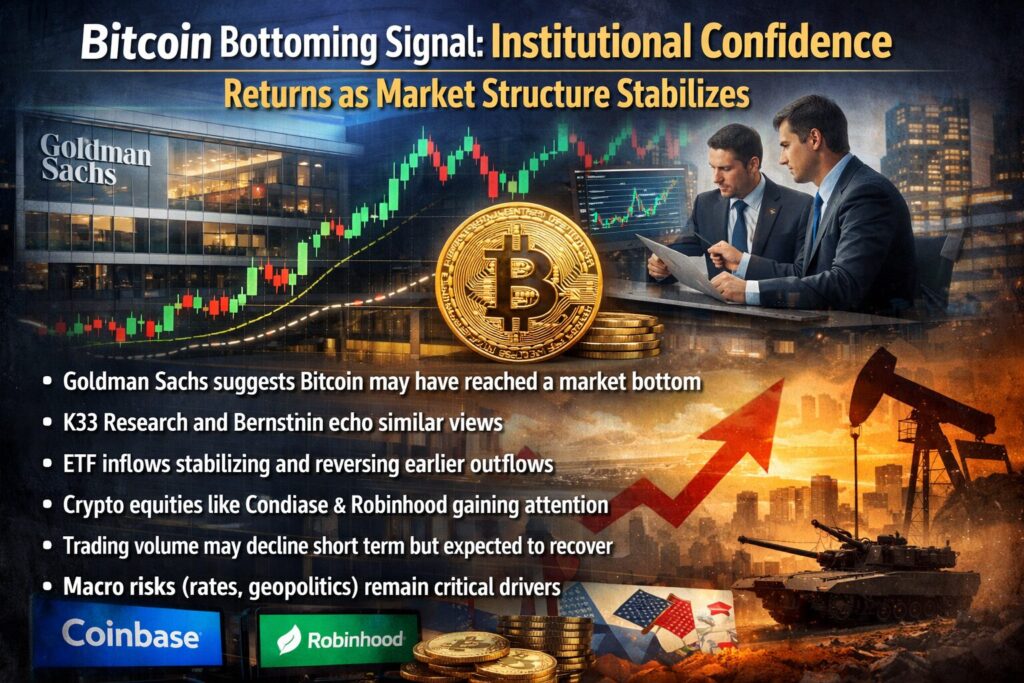 Bitcoin Bottoming Signal: Institutional Confidence
Returns as Market Structure Stabilizes

Goldman Sachs

• Goldman Sachs suggests Bitcoin may have reached a market bottom
• K33 Research and Bernstnin echo similar views
• ETF inflows stabilizing and reversing earlier outflows
• Crypto equities like Condiase & Robinhood gaining attention
• Trading volume may decline short term but expected to recover
• Macro risks (rates, geopolitics) remain critical drivers

Coinbase
Robinhood